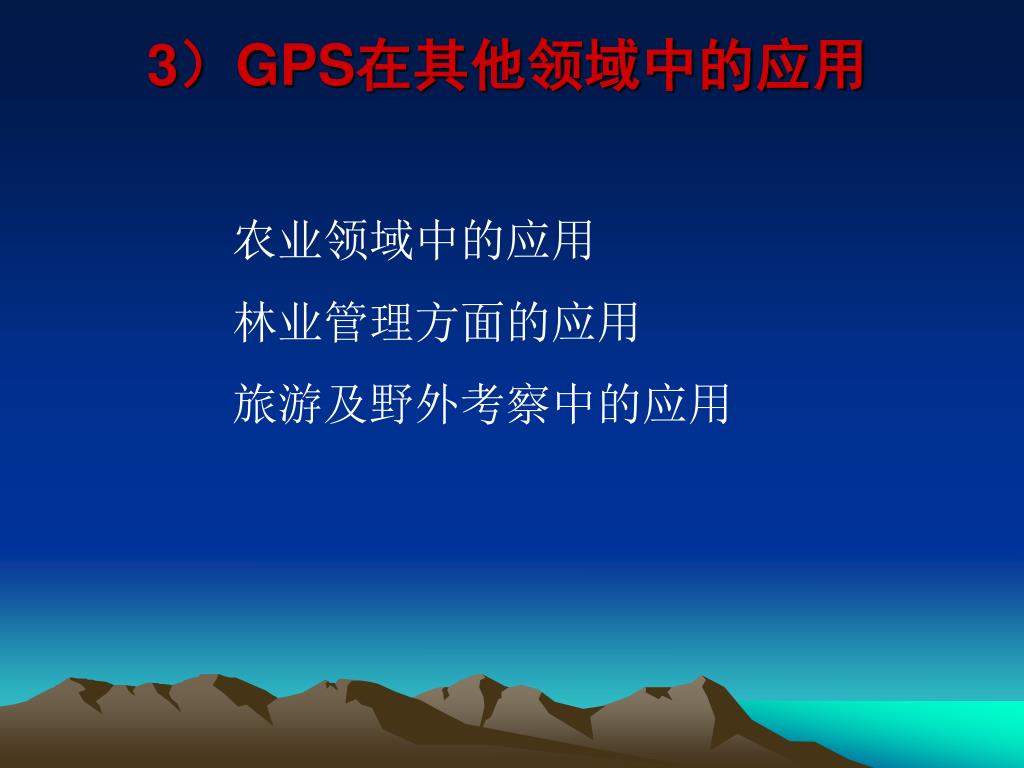 3）GPS在其他领域中的应用

农业领域中的应用

林业管理方面的应用

旅游及野外考察中的应用